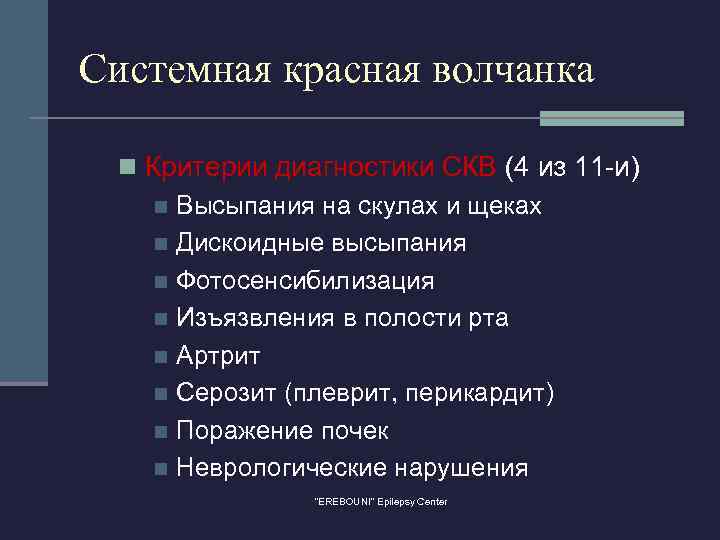 Системная красная волчанка

Критерии диагностики СКВ (4 из 11-и)

Высыпания на скулах и щеках

Дискоидные высыпания

Фотосенсибилизация

Изъязвления в полости рта

Артрит

Серозит (плеврит, перикардит)

Поражение почек

Неврологические нарушения

"EREBOUNI" Epilepsy Center